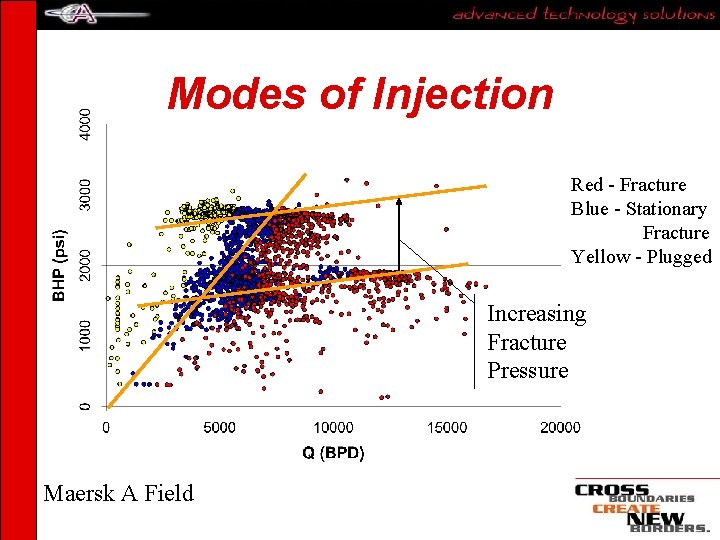 advanced technology solutions

Modes of Injection

4000
3000
2000
1000
0
BHP (psi)

0 5000 10000 15000 20000
Q (BPD)

Red - Fracture
Blue - Stationary Fracture
Yellow - Plugged

Increasing Fracture Pressure

Maersk A Field

CROSS BOUNDARIES CREATE NEW BORDERS.